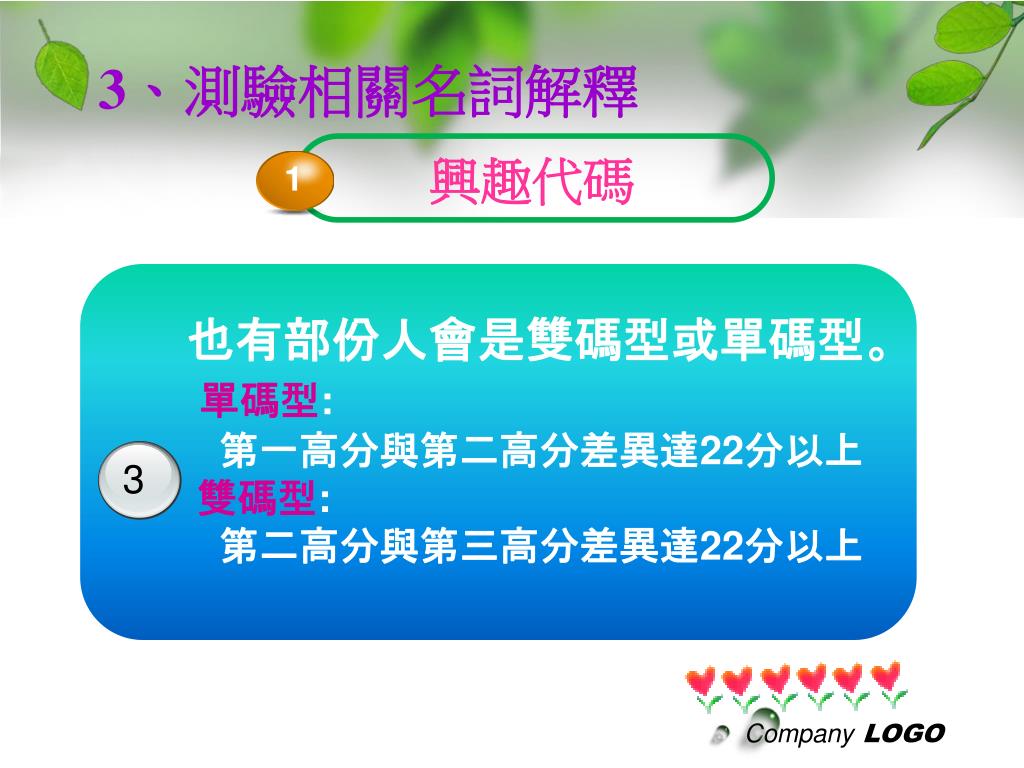 3、測驗相關名詞解釋

1

興趣代碼

3

也有部份人會是雙碼型或單碼型。

單碼型:

第一高分與第二高分差異達22分以上

雙碼型:

第二高分與第三高分差異達22分以上

Company LOGO